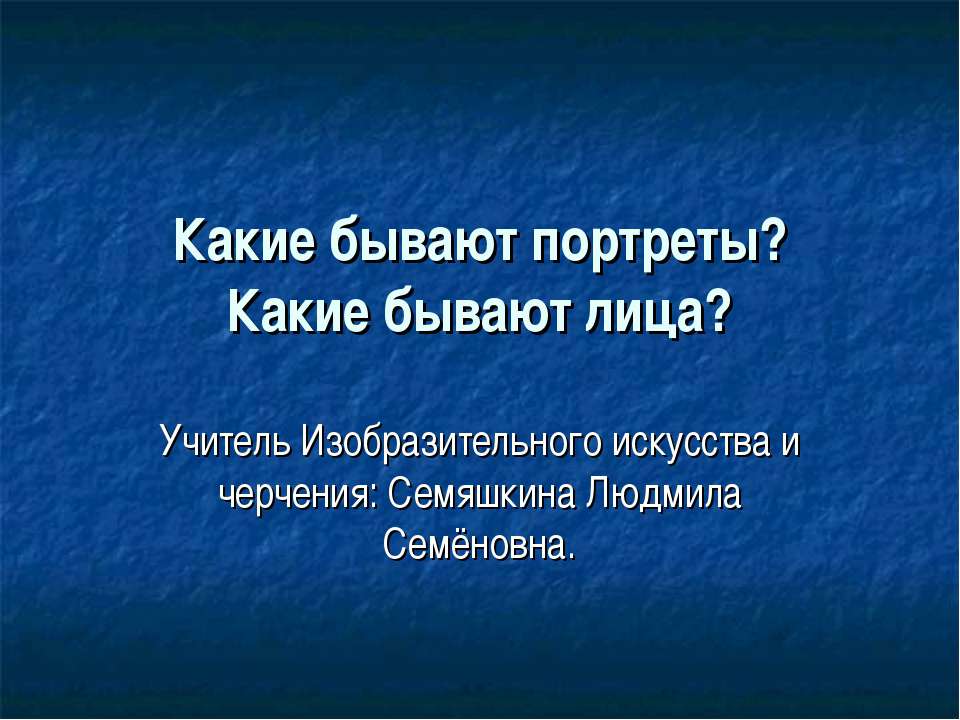 Какие бывают портреты?
Какие бывают лица?

Учитель Изобразительного искусства и черчения: Семяшкина Людмила Семёновна.